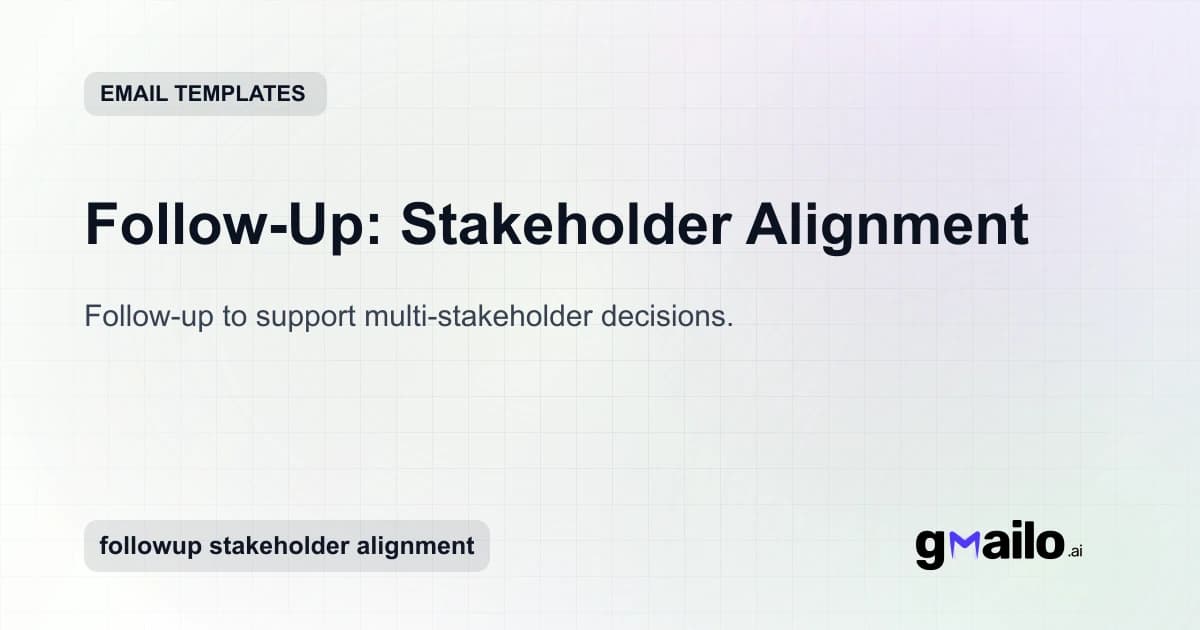 EMAIL TEMPLATES

Follow-Up: Stakeholder Alignment

Follow-up to support multi-stakeholder decisions.

followup stakeholder alignment

gmailo.ai